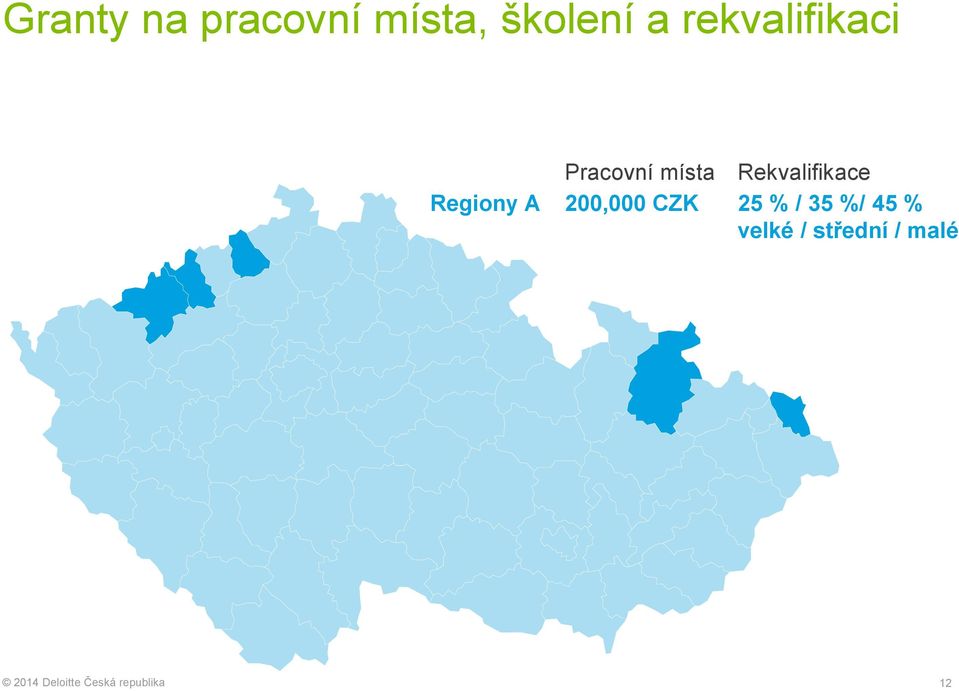 Granty na pracovní místa, školení a rekvalifikaci

|  | Pracovní místa | Rekvalifikace |
|---|---|---|
| Regiony A | 200,000 CZK | 25 % / 35 %/ 45 % velké / střední / malé |

© 2014 Deloitte Česká republika

12